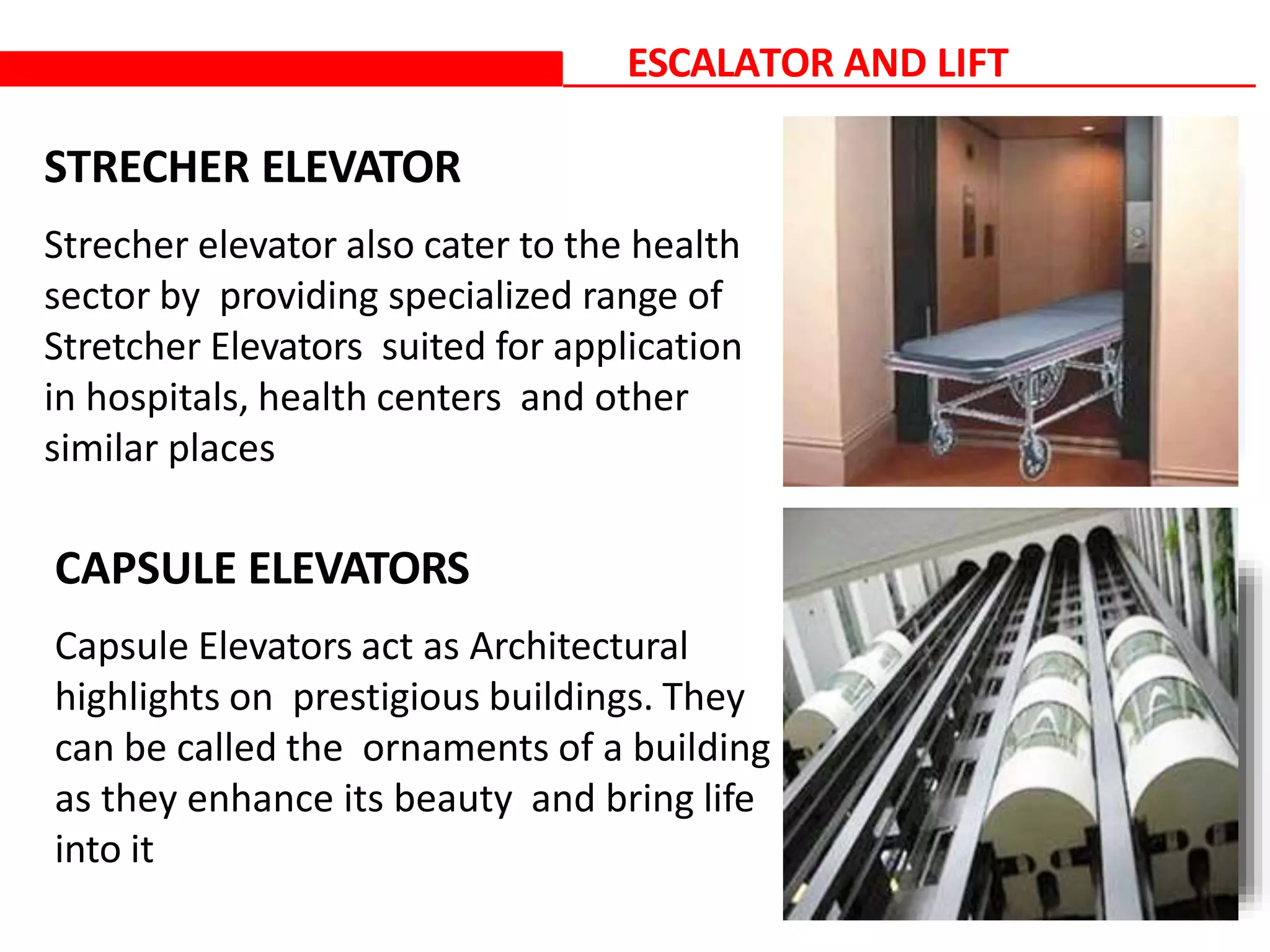 ESCALATOR AND LIFT

STRECHER ELEVATOR

Strecher elevator also cater to the health sector by providing specialized range of Stretcher Elevators suited for application in hospitals, health centers and other similar places

CAPSULE ELEVATORS

Capsule Elevators act as Architectural highlights on prestigious buildings. They can be called the ornaments of a building as they enhance its beauty and bring life into it